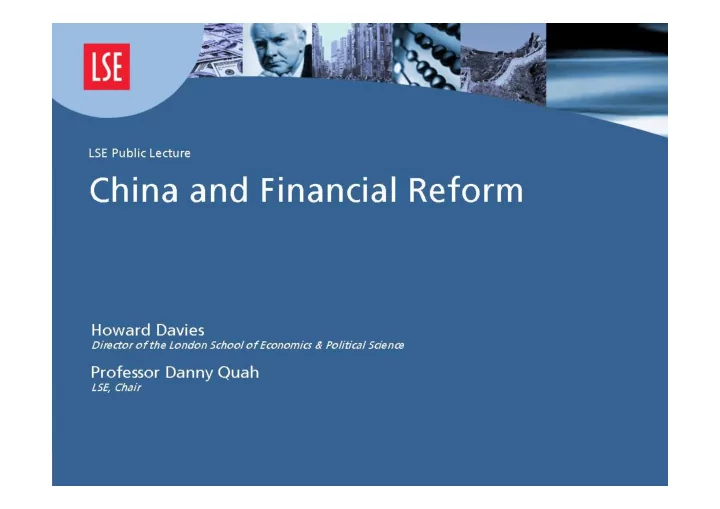 LSE

LSE Public Lecture

China and Financial Reform

Howard Davies
Director of the London School of Economics & Political Science

Professor Danny Quah
LSE, Chair